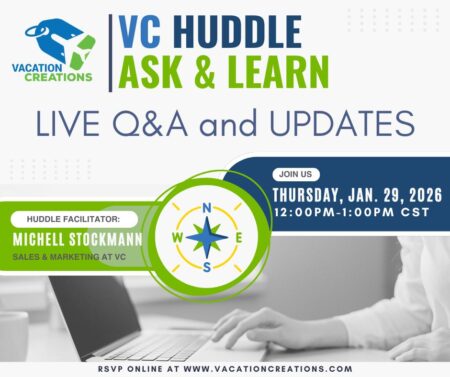 VACATION CREATIONS

VC HUDDLE
ASK & LEARN

LIVE Q&A and UPDATES

JOIN US
THURSDAY, JAN. 29, 2026
12:00PM-1:00PM CST

HUDDLE FACILITATOR:
MICHELL STOCKMANN
SALES & MARKETING AT VC

N
W
E
S

RSVP ONLINE AT WWW.VACATIONCREATIONS.COM